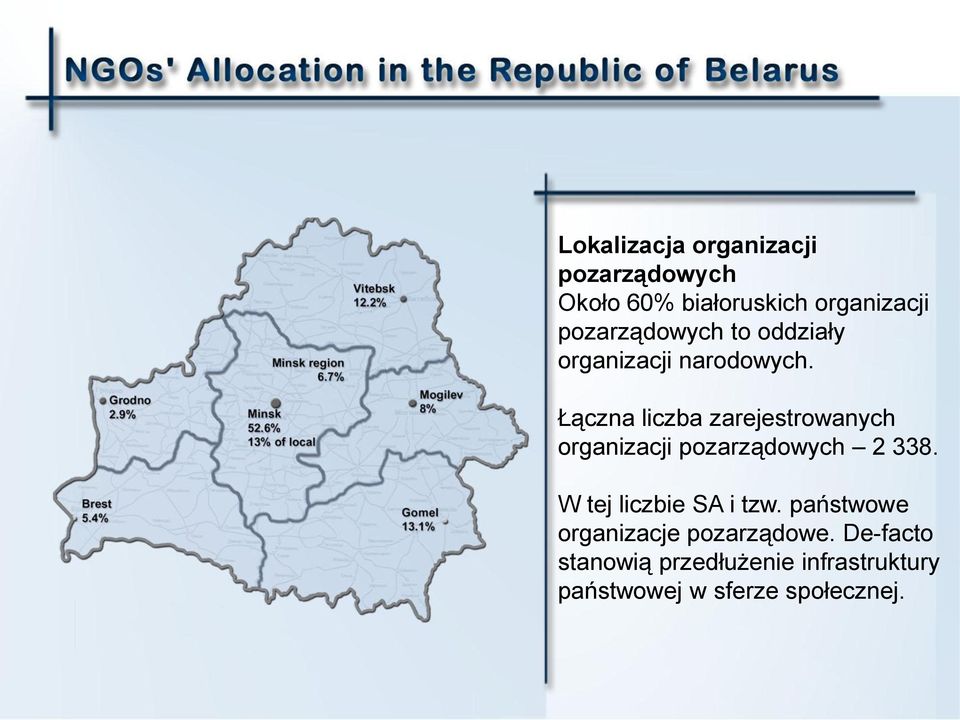 NGOs' Allocation in the Republic of Belarus

Vitebsk
12.2%

Minsk region
6.7%

Grodno
2.9%

Minsk
52.6%
13% of local

Mogilev
8%

Brest
5.4%

Gomel
13.1%

**Lokalizacja organizacji pozarządowych**
Około 60% białoruskich organizacji pozarządowych to oddziały organizacji narodowych.

Łączna liczba zarejestrowanych organizacji pozarządowych – 2 338.

W tej liczbie SA i tzw. państwowe organizacje pozarządowe. De-facto stanowią przedłużenie infrastruktury państwowej w sferze społecznej.